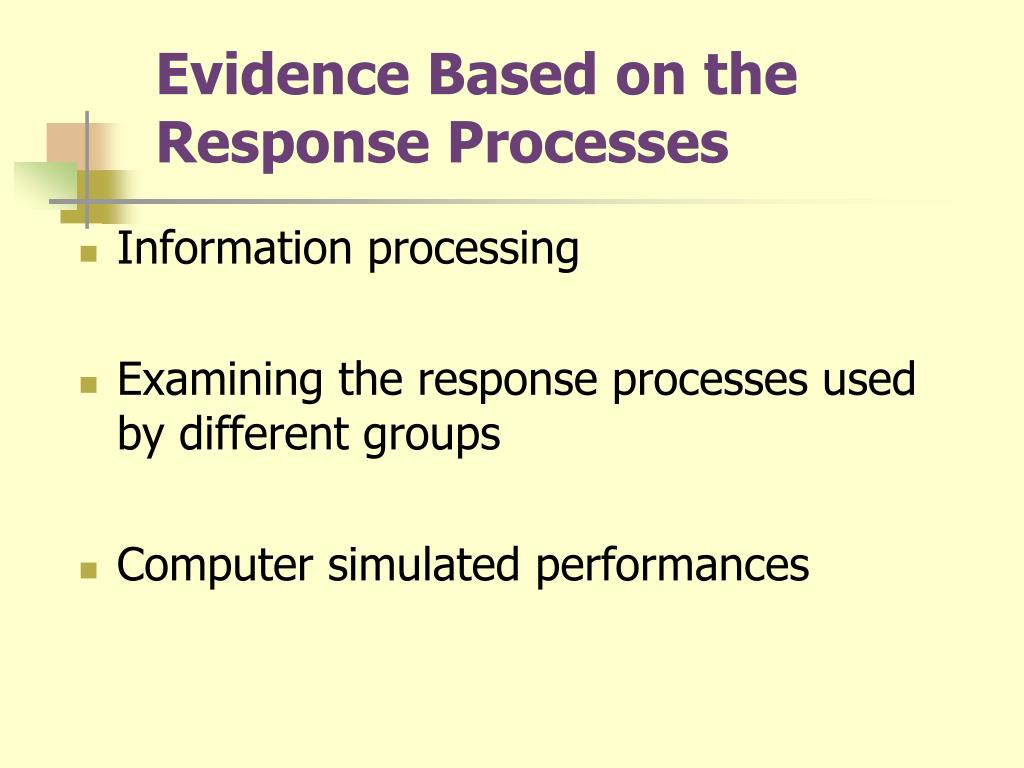 Evidence Based on the Response Processes

Information processing

Examining the response processes used by different groups

Computer simulated performances